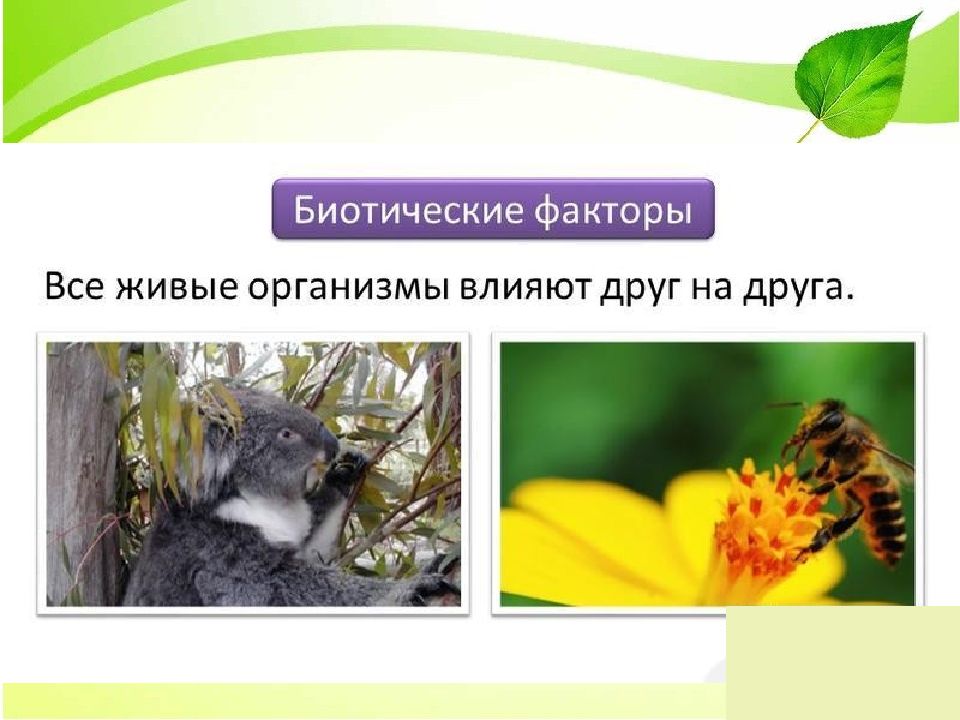 Биотические факторы

Все живые организмы влияют друг на друга.